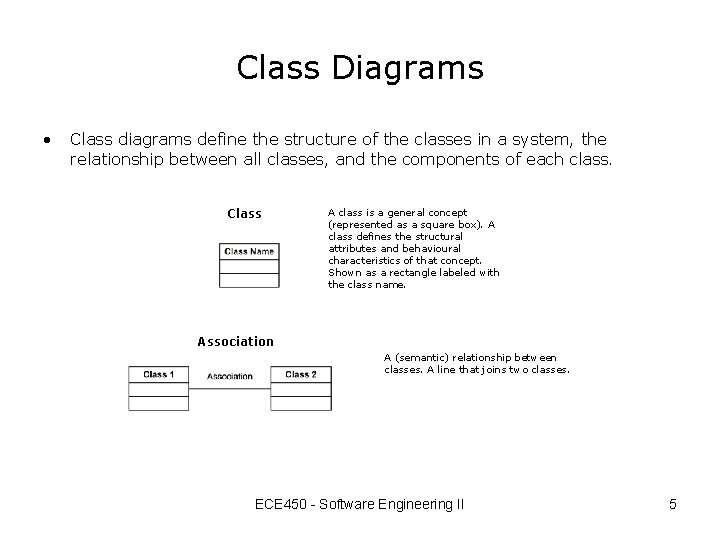 Class Diagrams

• Class diagrams define the structure of the classes in a system, the relationship between all classes, and the components of each class.

Class

Class Name

A class is a general concept (represented as a square box). A class defines the structural attributes and behavioural characteristics of that concept. Shown as a rectangle labeled with the class name.

Association

Class 1

Association

Class 2

A (semantic) relationship between classes. A line that joins two classes.

ECE450 - Software Engineering II

5